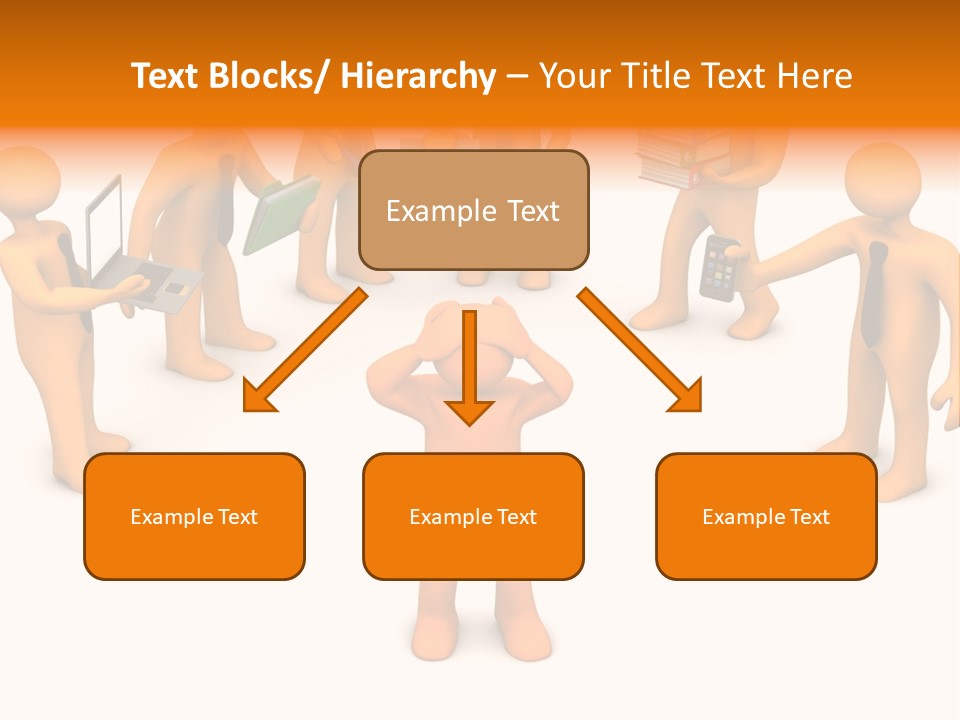 Text Blocks/ Hierarchy – Your Title Text Here

Example Text

Example Text

Example Text

Example Text